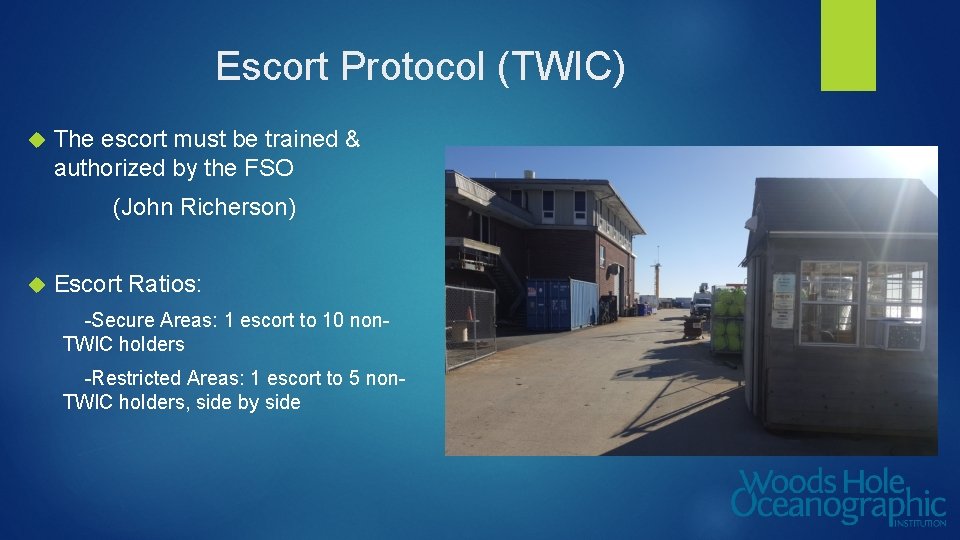 Escort Protocol (TWIC)

The escort must be trained & authorized by the FSO

(John Richerson)

Escort Ratios:

-Secure Areas: 1 escort to 10 non-TWIC holders

-Restricted Areas: 1 escort to 5 non-TWIC holders, side by side

Woods Hole Oceanographic INSTITUTION